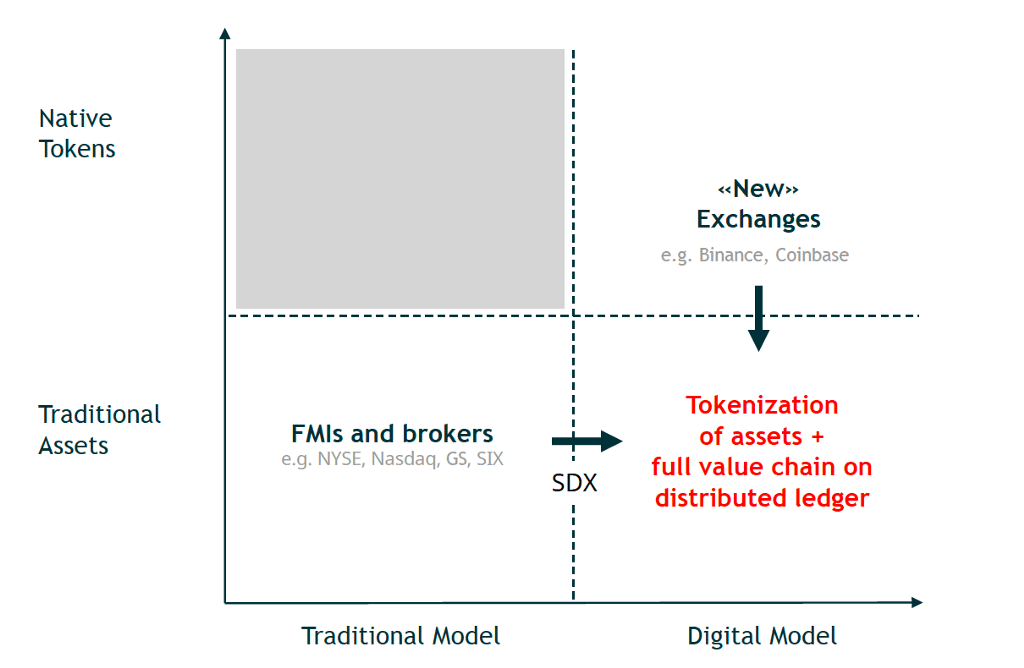 Native Tokens

«New» Exchanges
e.g. Binance, Coinbase

Traditional Assets

FMIs and brokers
e.g. NYSE, Nasdaq, GS, SIX

SDX

Tokenization of assets + full value chain on distributed ledger

Traditional Model

Digital Model